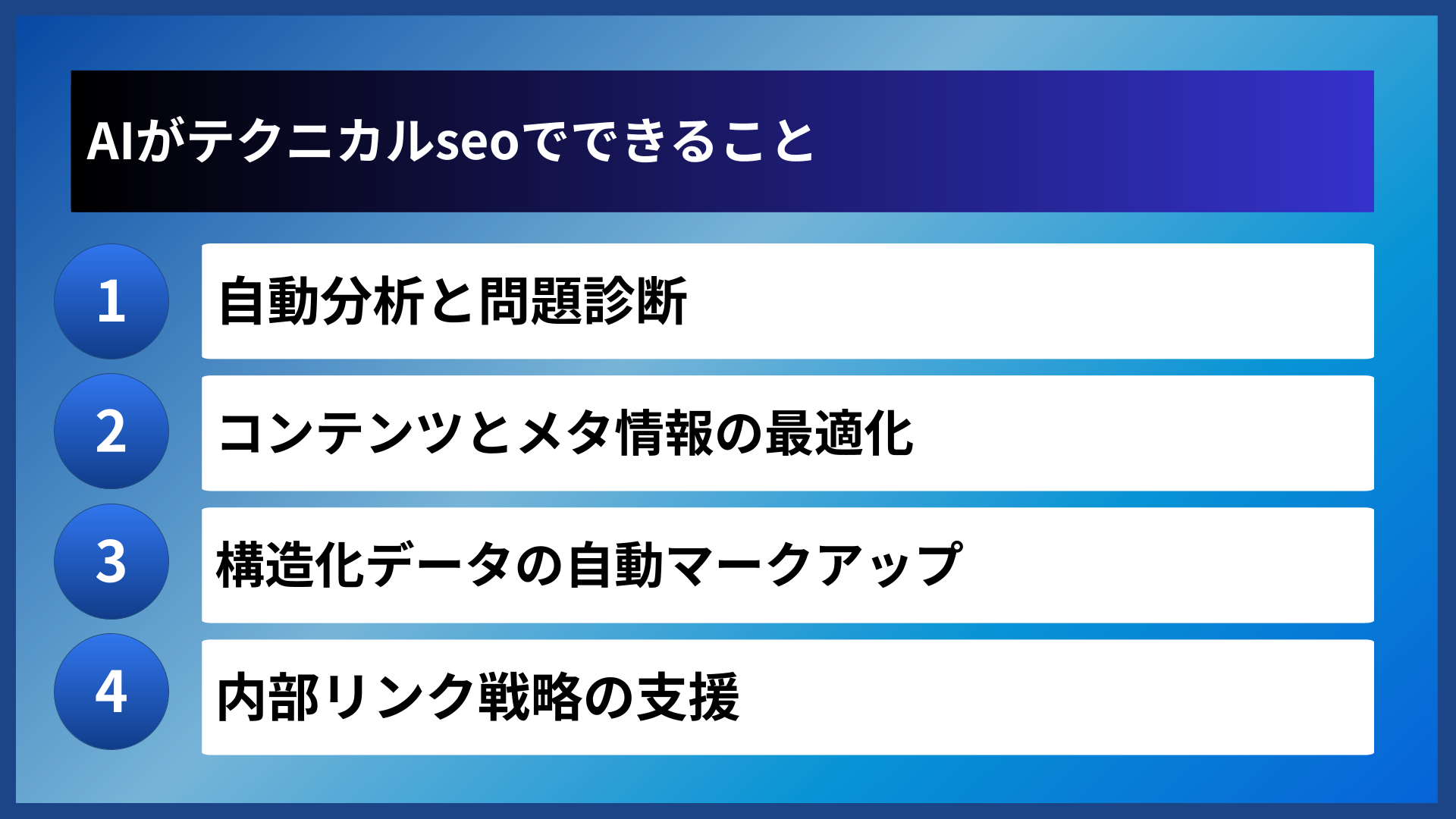 AIがテクニカルseoでできること

1 自動分析と問題診断

2 コンテンツとメタ情報の最適化

3 構造化データの自動マークアップ

4 内部リンク戦略の支援